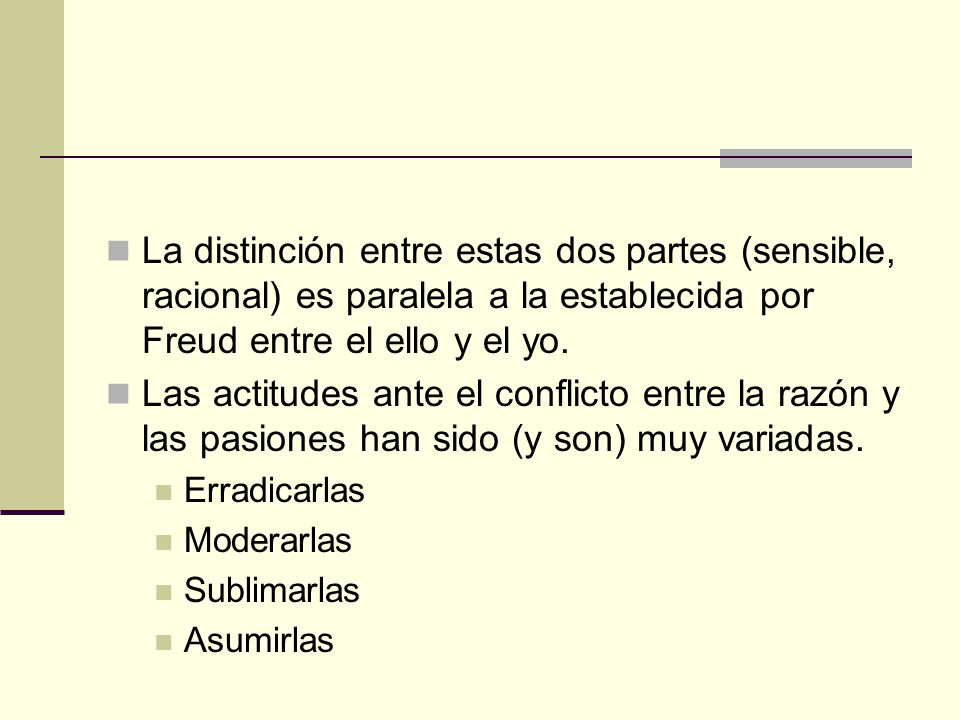 La distinción entre estas dos partes (sensible, racional) es paralela a la establecida por Freud entre el ello y el yo.

Las actitudes ante el conflicto entre la razón y las pasiones han sido (y son) muy variadas.

Erradicarlas

Moderarlas

Sublimarlas

Asumirlas